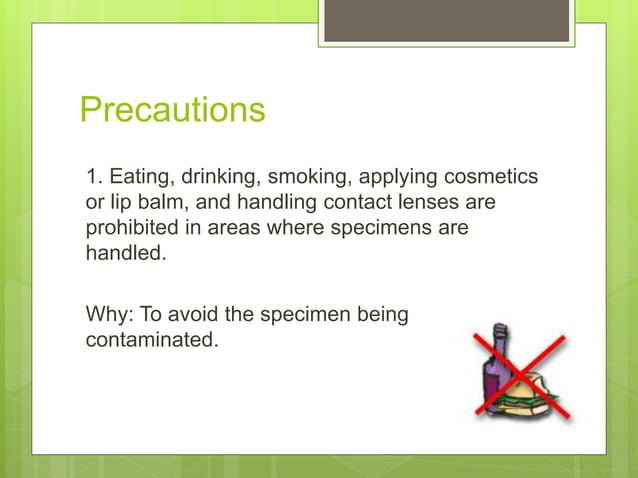 Precautions

1. Eating, drinking, smoking, applying cosmetics or lip balm, and handling contact lenses are prohibited in areas where specimens are handled.

Why: To avoid the specimen being contaminated.